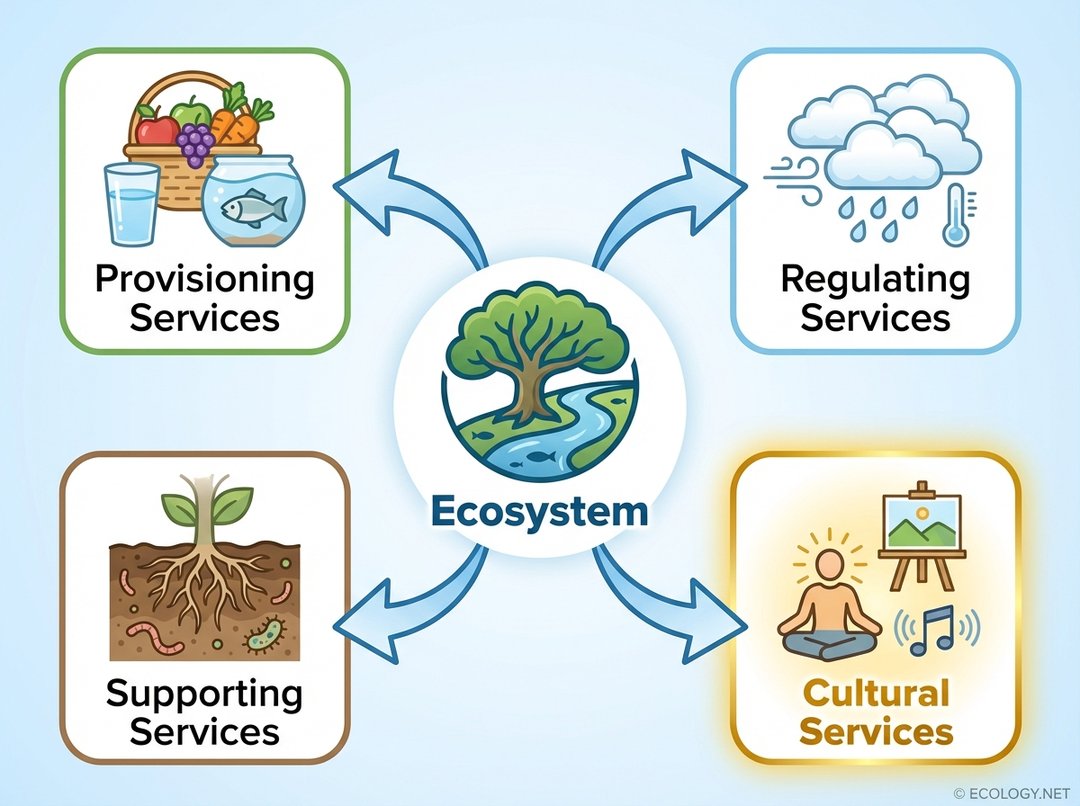 Provisioning Services

Regulating Services

Ecosystem

Supporting Services

Cultural Services

© ECOLOGY.NET